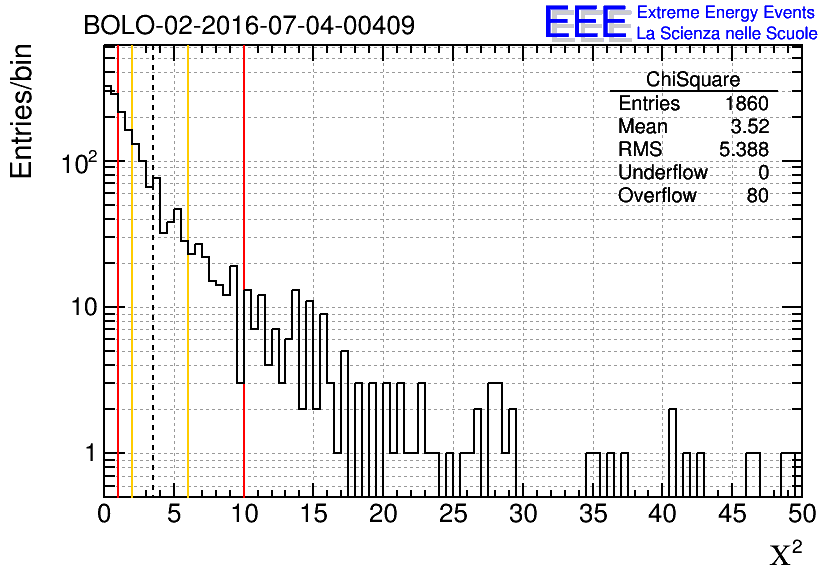 BOLO-02-2016-07-04-00409

EEE Extreme Energy Events
La Scienza nelle Scuole

| ChiSquare | |
|---|---|
| Entries | 1860 |
| Mean | 3.52 |
| RMS | 5.388 |
| Underflow | 0 |
| Overflow | 80 |

Entries/bin

$10^2$

10

1

0 5 10 15 20 25 30 35 40 45 50

$\chi^2$